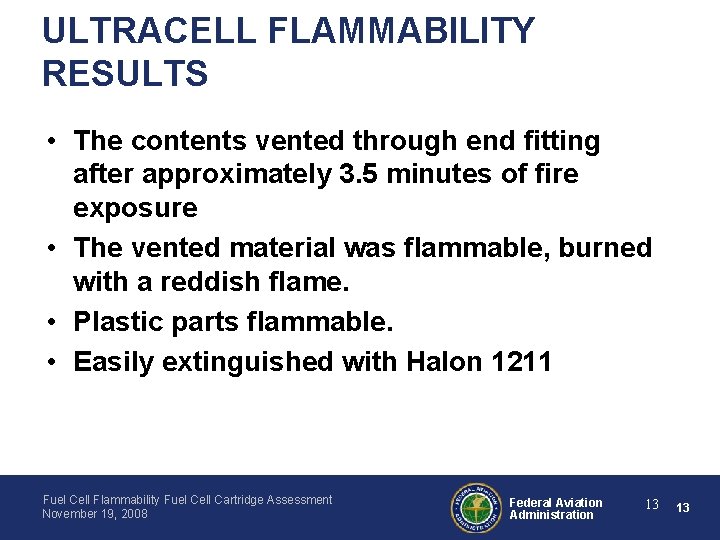 ULTRACELL FLAMMABILITY RESULTS

• The contents vented through end fitting after approximately 3.5 minutes of fire exposure
• The vented material was flammable, burned with a reddish flame.
• Plastic parts flammable.
• Easily extinguished with Halon 1211

Fuel Cell Flammability Fuel Cell Cartridge Assessment
November 19, 2008

FEDERAL AVIATION ADMINISTRATION

Federal Aviation Administration

13 13